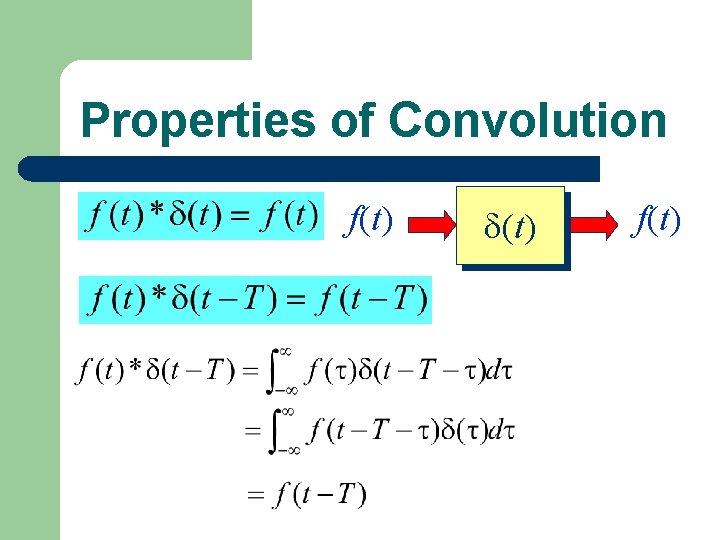 Properties of Convolution

$f(t) * \delta(t) = f(t)$

$f(t)$ $\delta(t)$ $f(t)$

$f(t) * \delta(t-T) = f(t-T)$

$f(t) * \delta(t-T) = \int_{-\infty}^{\infty} f(\tau)\delta(t-T-\tau)d\tau$

$= \int_{-\infty}^{\infty} f(t-T-\tau)\delta(\tau)d\tau$

$= f(t-T)$